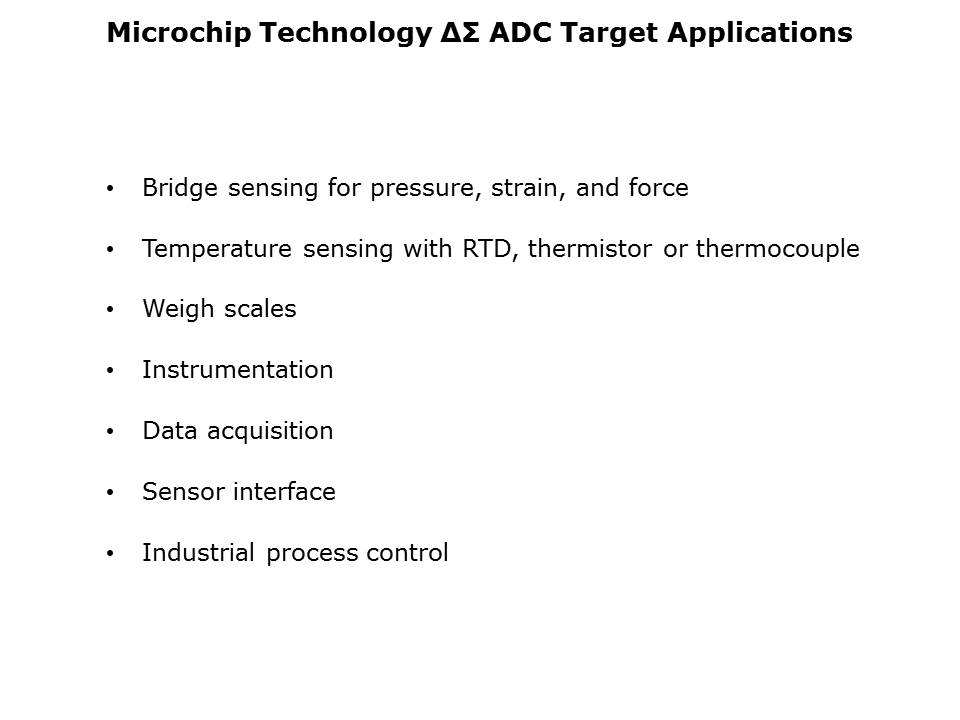 Microchip Technology ΔΣ ADC Target Applications

• Bridge sensing for pressure, strain, and force

• Temperature sensing with RTD, thermistor or thermocouple

• Weigh scales

• Instrumentation

• Data acquisition

• Sensor interface

• Industrial process control